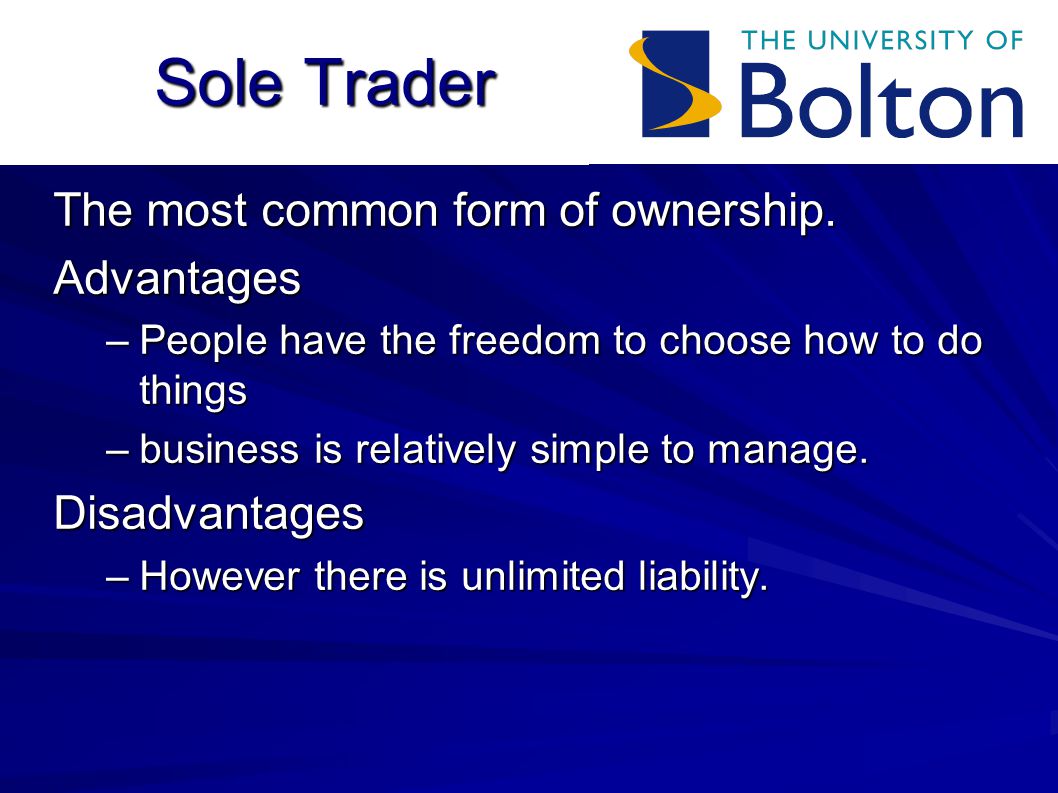 Sole Trader

THE UNIVERSITY OF
Bolton

The most common form of ownership.

Advantages

– People have the freedom to choose how to do things

– business is relatively simple to manage.

Disadvantages

– However there is unlimited liability.